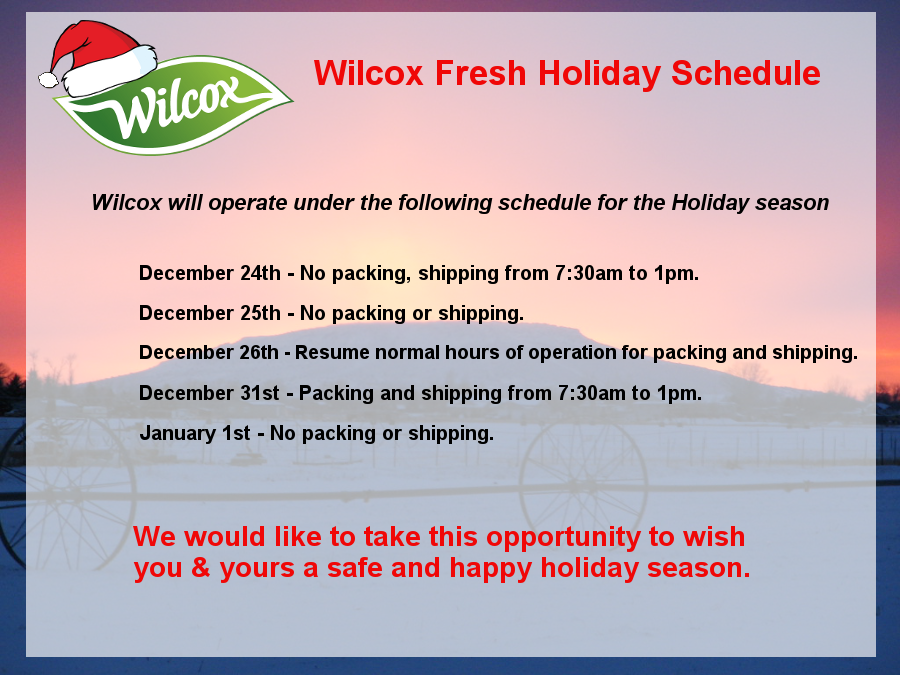 Wilcox

Wilcox Fresh Holiday Schedule

Wilcox will operate under the following schedule for the Holiday season

December 24th - No packing, shipping from 7:30am to 1pm.

December 25th - No packing or shipping.

December 26th - Resume normal hours of operation for packing and shipping.

December 31st - Packing and shipping from 7:30am to 1pm.

January 1st - No packing or shipping.

We would like to take this opportunity to wish you & yours a safe and happy holiday season.